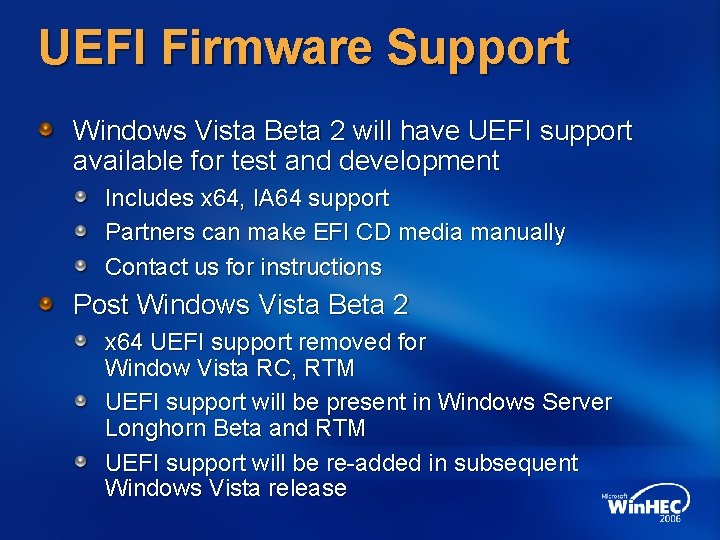 UEFI Firmware Support

Windows Vista Beta 2 will have UEFI support available for test and development

Includes x64, IA64 support

Partners can make EFI CD media manually

Contact us for instructions

Post Windows Vista Beta 2

x64 UEFI support removed for Window Vista RC, RTM

UEFI support will be present in Windows Server Longhorn Beta and RTM

UEFI support will be re-added in subsequent Windows Vista release

Microsoft WinHEC 2006